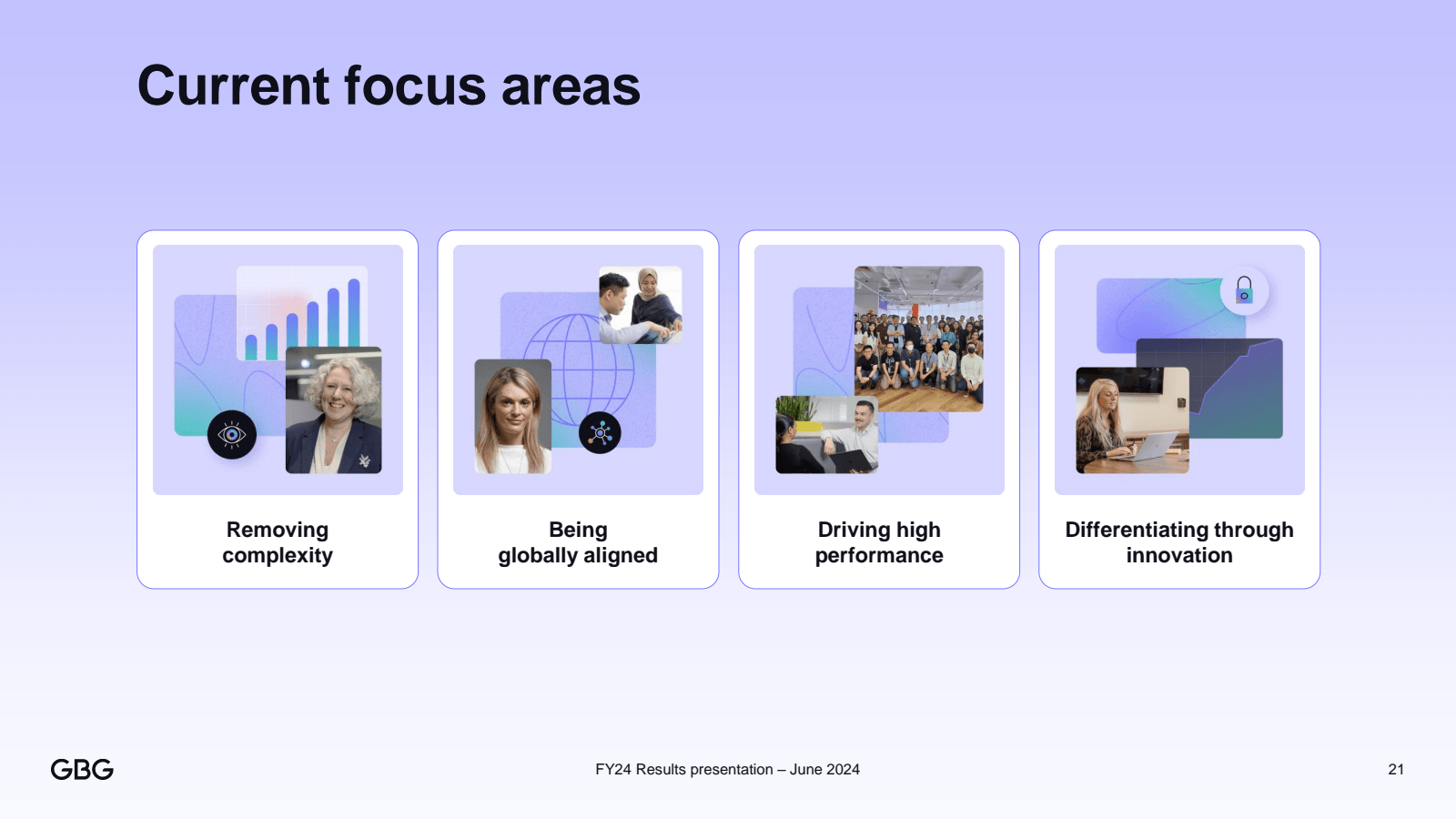 Current focus areas

Removing complexity

Being globally aligned

Driving high performance

Differentiating through innovation

GBG

FY24 Results presentation – June 2024

21